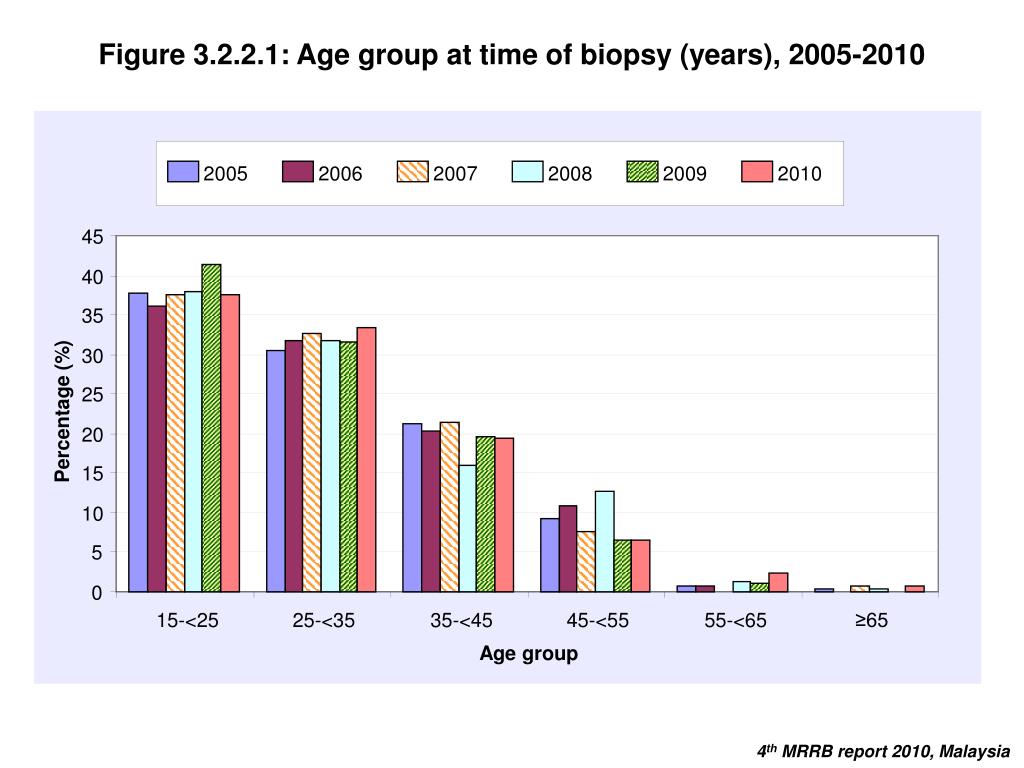 Figure 3.2.2.1: Age group at time of biopsy (years), 2005-2010

2005 2006 2007 2008 2009 2010

45
40
35
30
25
20
15
10
5
0

Percentage (%)

15-<25 25-<35 35-<45 45-<55 55-<65 ≥65

Age group

4$^{th}$ MRRB report 2010, Malaysia